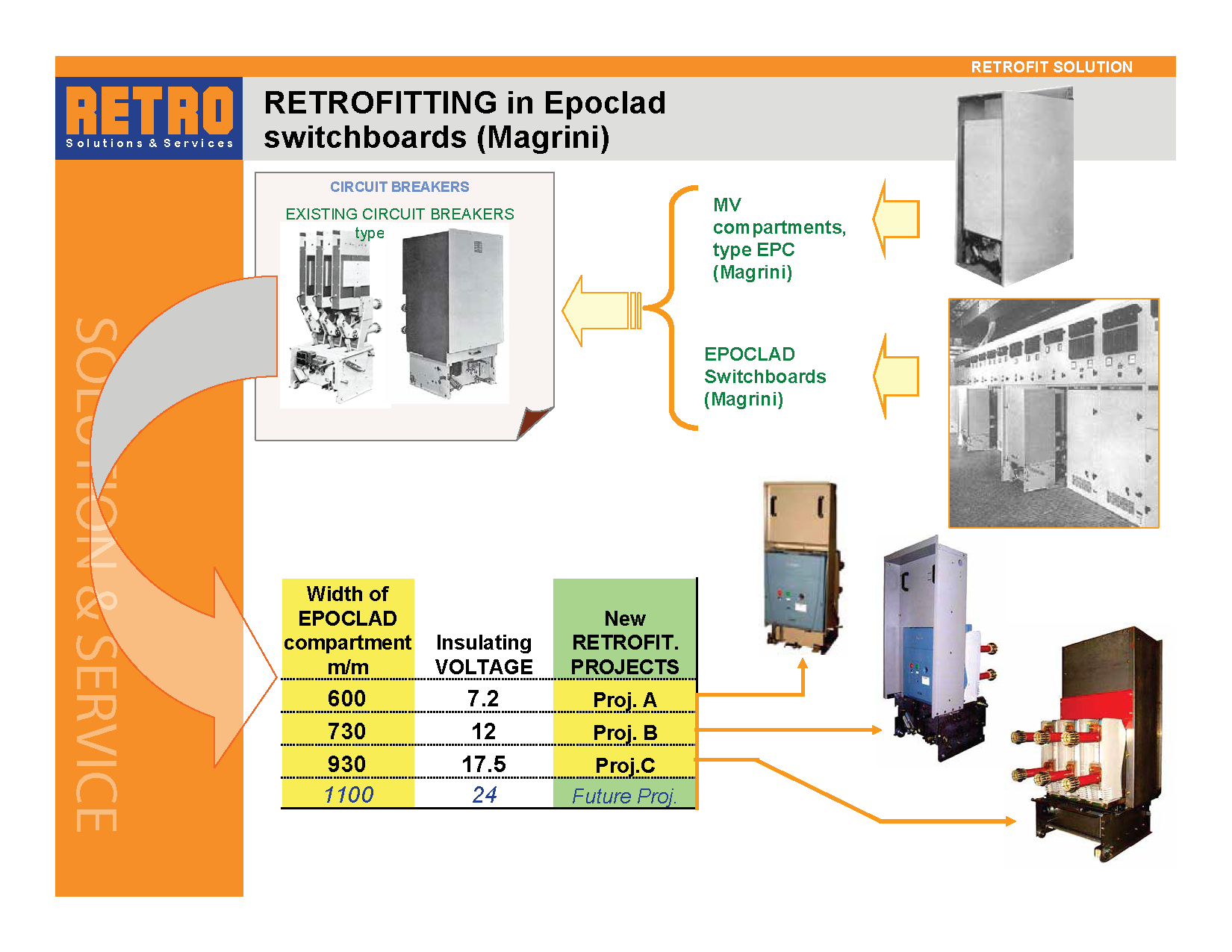 RETROFIT SOLUTION

RETRO
Solutions & Services

RETROFITTING in Epoclad switchboards (Magrini)

SOLUTION & SERVICE

CIRCUIT BREAKERS

EXISTING CIRCUIT BREAKERS type

MV compartments, type EPC (Magrini)

EPOCLAD Switchboards (Magrini)

| Width of EPOCLAD compartment m/m | Insulating VOLTAGE | New RETROFIT. PROJECTS |
|---|---|---|
| 600 | 7.2 | Proj. A |
| 730 | 12 | Proj. B |
| 930 | 17.5 | Proj.C |
| 1100 | 24 | Future Proj. |